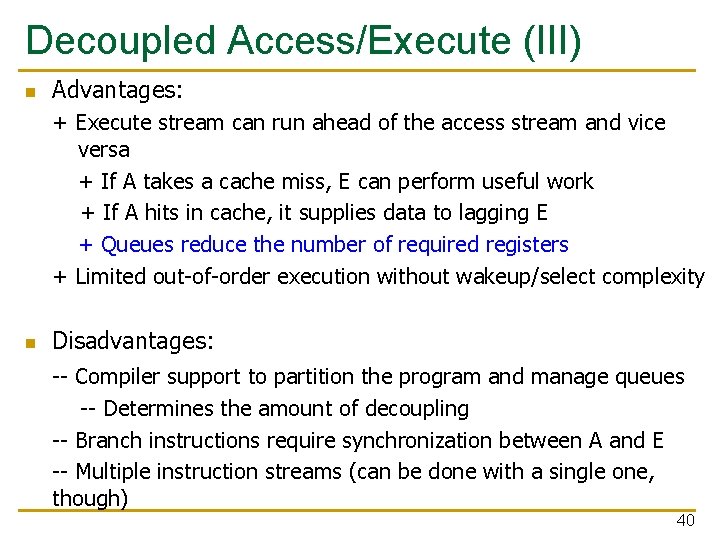 Decoupled Access/Execute (III)

Advantages:

+ Execute stream can run ahead of the access stream and vice versa

+ If A takes a cache miss, E can perform useful work

+ If A hits in cache, it supplies data to lagging E

+ Queues reduce the number of required registers

+ Limited out-of-order execution without wakeup/select complexity

Disadvantages:

-- Compiler support to partition the program and manage queues

-- Determines the amount of decoupling

-- Branch instructions require synchronization between A and E

-- Multiple instruction streams (can be done with a single one, though)

40